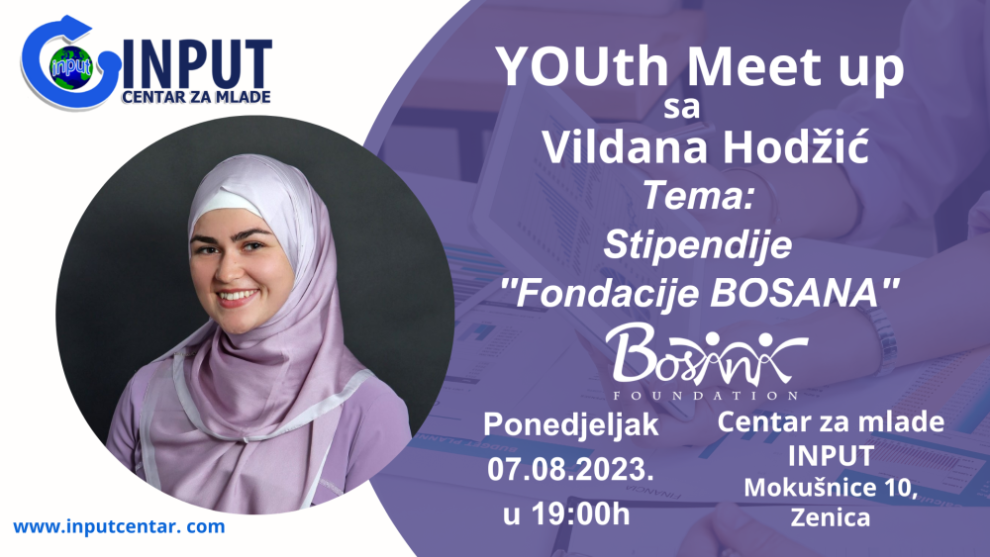 input
INPUT
CENTAR ZA MLADE

YOUth Meet up
sa
Vildana Hodžić
Tema:
Stipendije
"Fondacije BOSANA"

Bosana
FOUNDATION

Ponedjeljak
07.08.2023.
u 19:00h

Centar za mlade
INPUT
Mokušnice 10,
Zenica

www.inputcentar. com